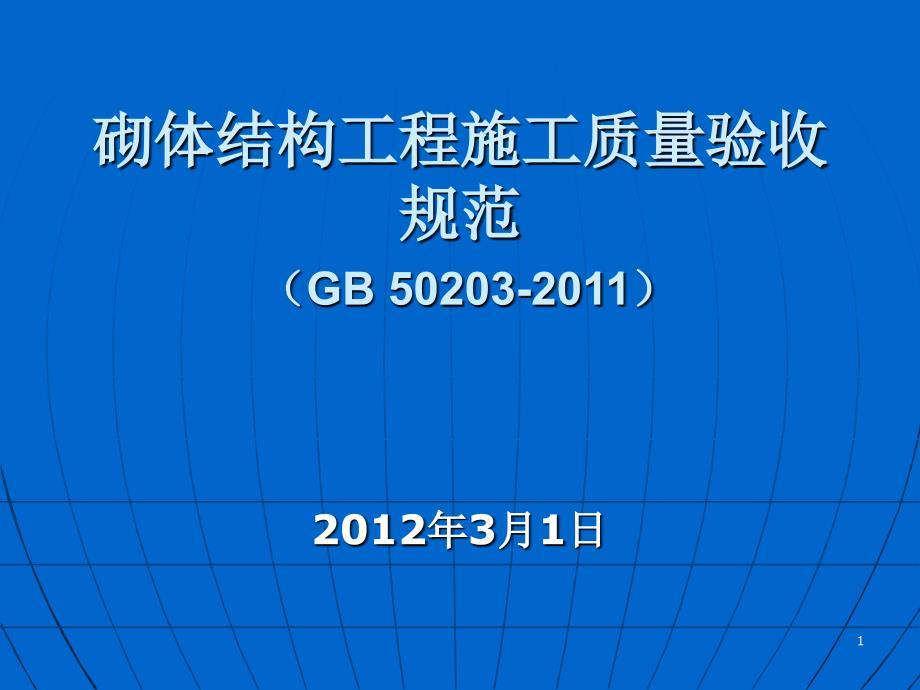 砌体结构工程施工质量验收规范

（GB 50203-2011）

2012年3月1日

1